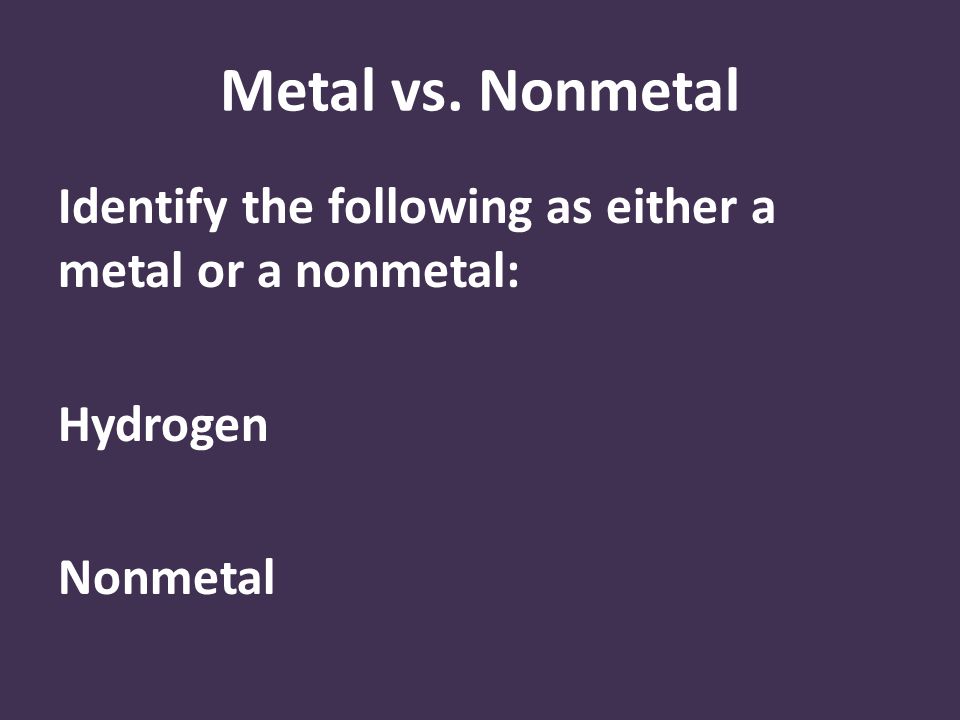 Metal vs. Nonmetal

Identify the following as either a metal or a nonmetal:

Hydrogen

Nonmetal